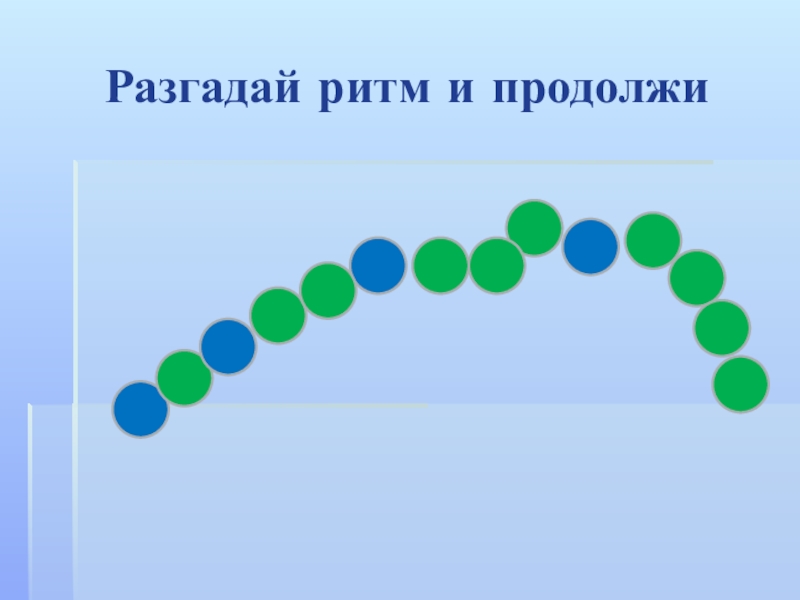 Разгадай ритм и продолжи